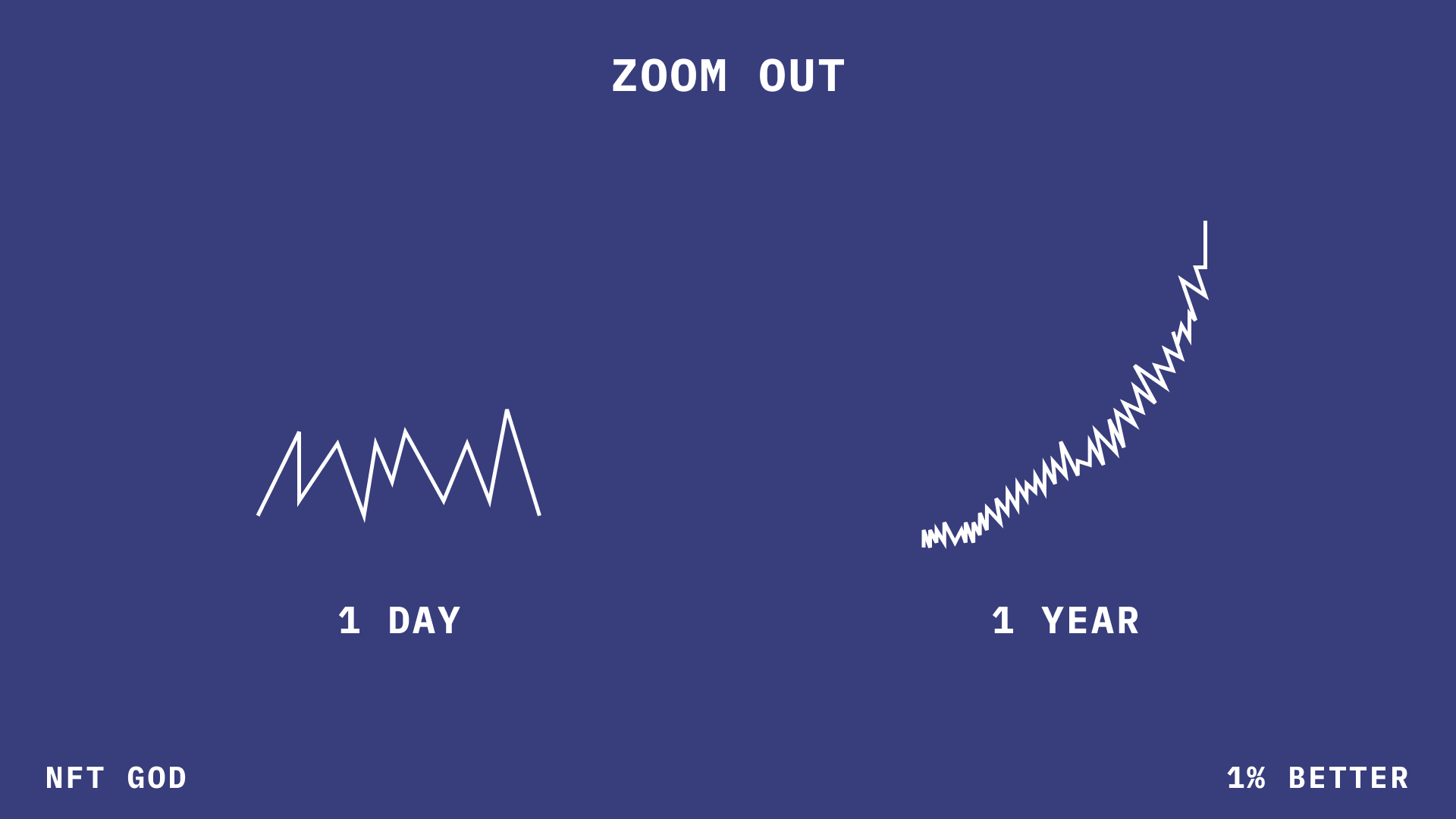 ZOOM OUT

1 DAY

1 YEAR

NFT GOD

1% BETTER